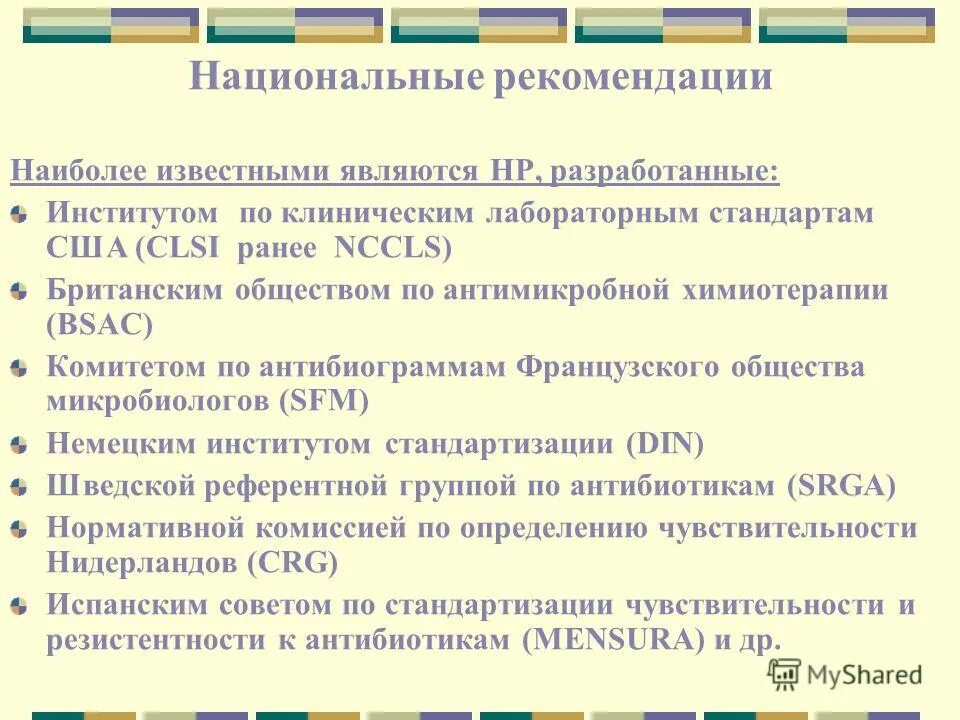 Национальные рекомендации

Наиболее известными являются НР, разработанные:

Институтом по клиническим лабораторным стандартам США (CLSI ранее NCCLS)

Британским обществом по антимикробной химиотерапии (BSAC)

Комитетом по антибиограммам Французского общества микробиологов (SFM)

Немецким институтом стандартизации (DIN)

Шведской референтной группой по антибиотикам (SRGA)

Нормативной комиссией по определению чувствительности Нидерландов (CRG)

Испанским советом по стандартизации чувствительности и резистентности к антибиотикам (MENSURA) и др.

MyShared